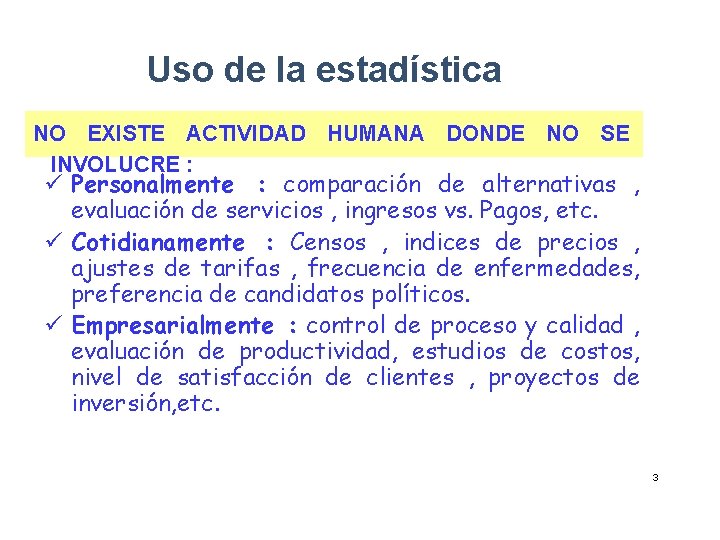 Uso de la estadística

NO EXISTE ACTIVIDAD HUMANA DONDE NO SE INVOLUCRE :

✓ Personalmente : comparación de alternativas , evaluación de servicios , ingresos vs. Pagos, etc.

✓ Cotidianamente : Censos , indices de precios , ajustes de tarifas , frecuencia de enfermedades, preferencia de candidatos políticos.

✓ Empresarialmente : control de proceso y calidad , evaluación de productividad, estudios de costos, nivel de satisfacción de clientes , proyectos de inversión,etc.

3